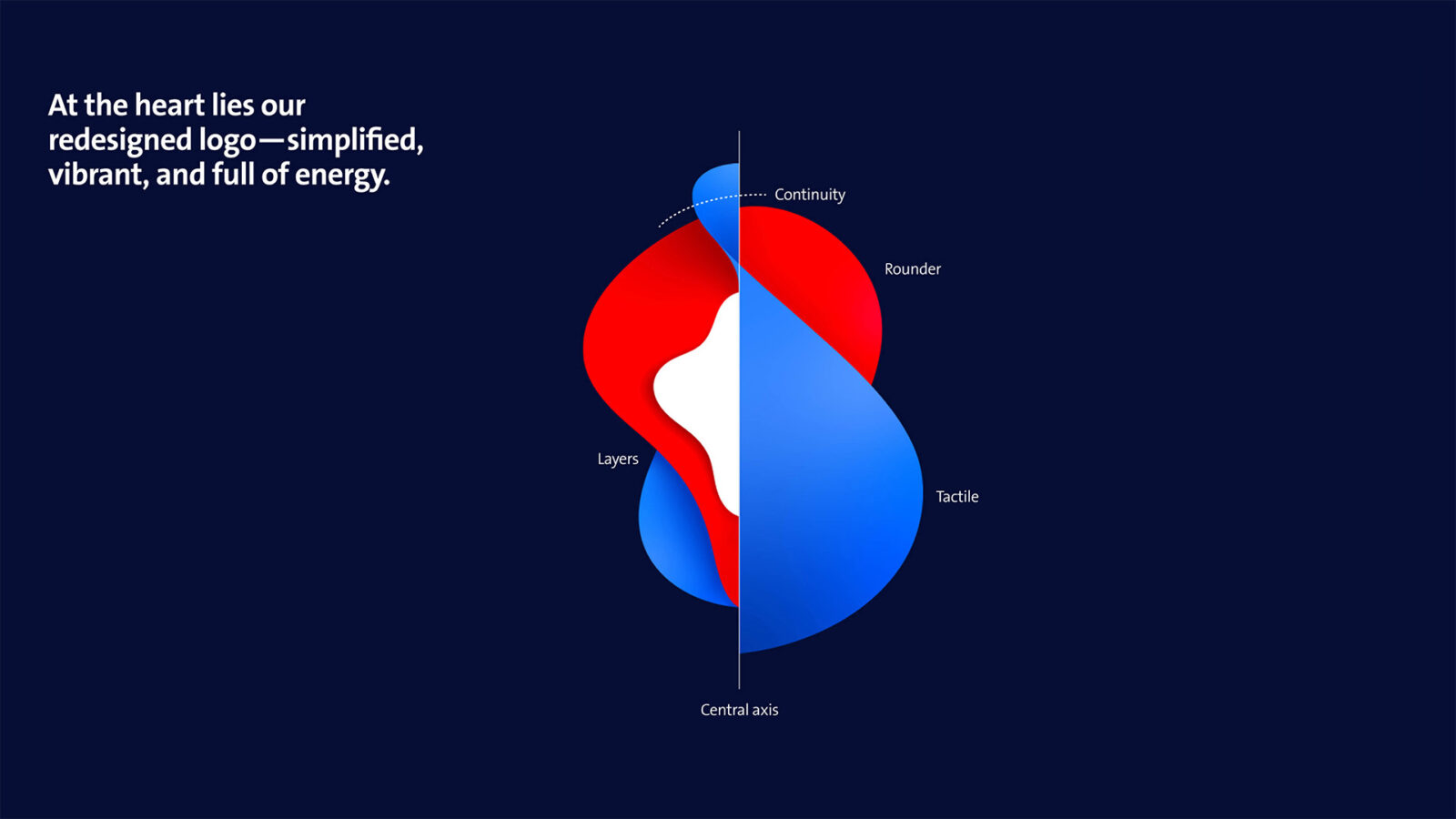 At the heart lies our redesigned logo—simplified, vibrant, and full of energy.

Continuity

Rounder

Layers

Tactile

Central axis